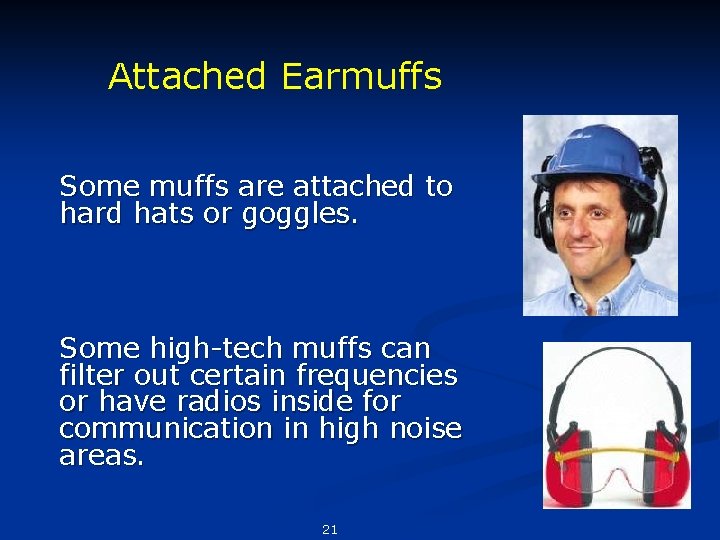 Attached Earmuffs

Some muffs are attached to hard hats or goggles.

Some high-tech muffs can filter out certain frequencies or have radios inside for communication in high noise areas.

21